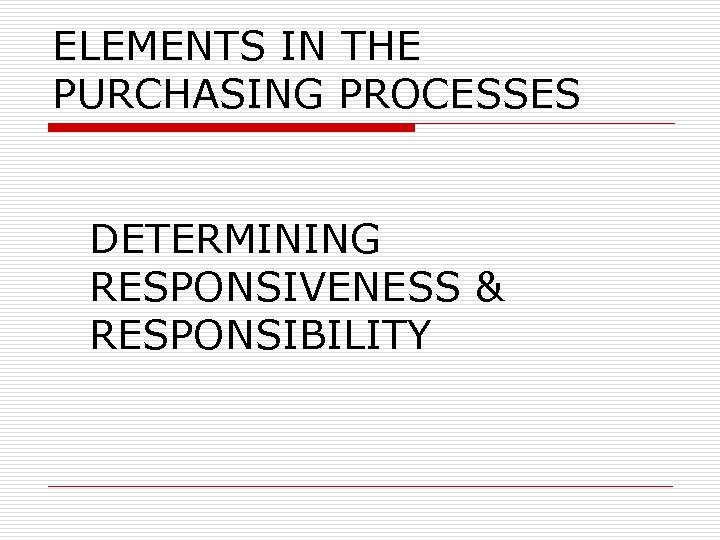 ELEMENTS IN THE PURCHASING PROCESSES

DETERMINING RESPONSIVENESS & RESPONSIBILITY